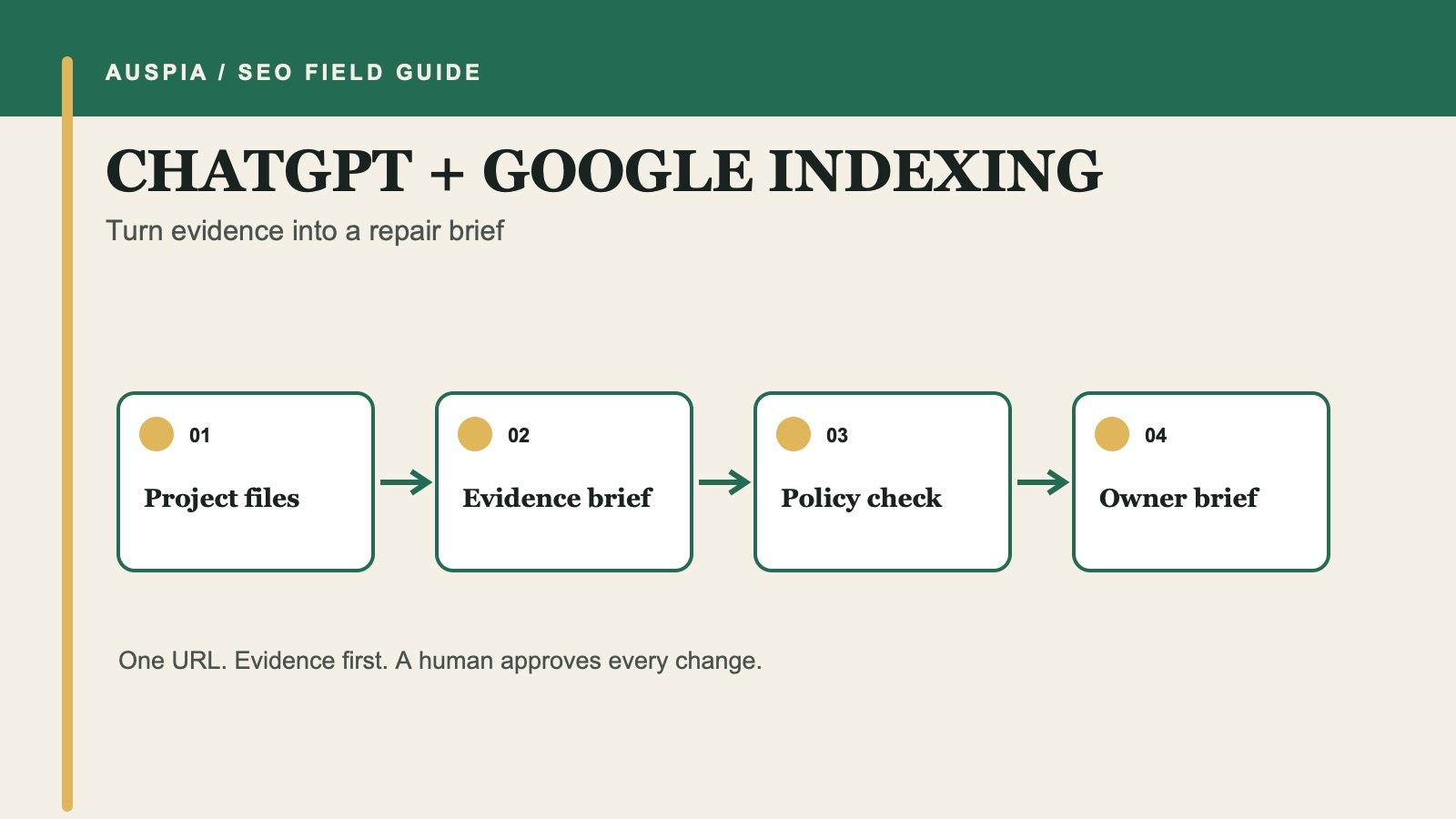 AUSPIA / SEO FIELD GUIDE

CHATGPT + GOOGLE INDEXING

Turn evidence into a repair brief

01
Project files

02
Evidence brief

03
Policy check

04
Owner brief

One URL. Evidence first. A human approves every change.